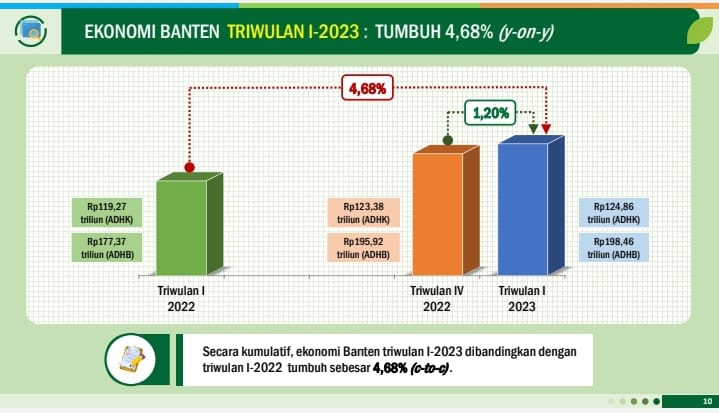 EKONOMI BANTEN TRIWULAN I-2023 : TUMBUH 4,68% (y-on-y)

4,68%

1,20%

Rp119,27 triliun (ADHK)

Rp177,37 triliun (ADHB)

Rp123,38 triliun (ADHK)

Rp195,92 triliun (ADHB)

Rp124,86 triliun (ADHK)

Rp198,46 triliun (ADHB)

Triwulan I 2022

Triwulan IV 2022

Triwulan I 2023

Secara kumulatif, ekonomi Banten triwulan I-2023 dibandingkan dengan triwulan I-2022 tumbuh sebesar 4,68% (c-to-c).

10